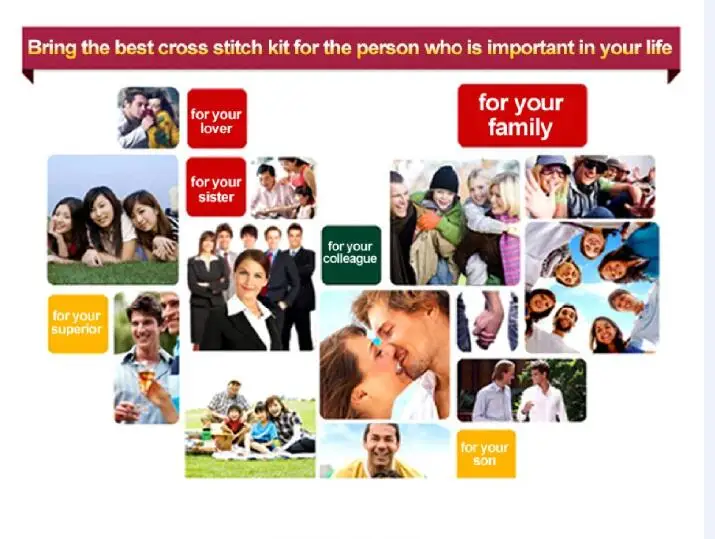 Bring the best cross stitch kit for the person who is important in your life

for your lover

for your family

for your sister

for your colleague

for your superior

for your son